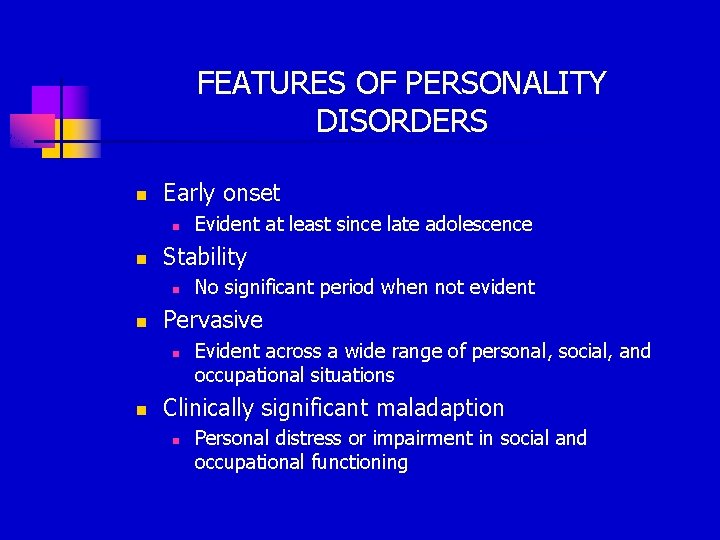 FEATURES OF PERSONALITY DISORDERS

- Early onset
  - Evident at least since late adolescence
- Stability
  - No significant period when not evident
- Pervasive
  - Evident across a wide range of personal, social, and occupational situations
- Clinically significant maladaption
  - Personal distress or impairment in social and occupational functioning